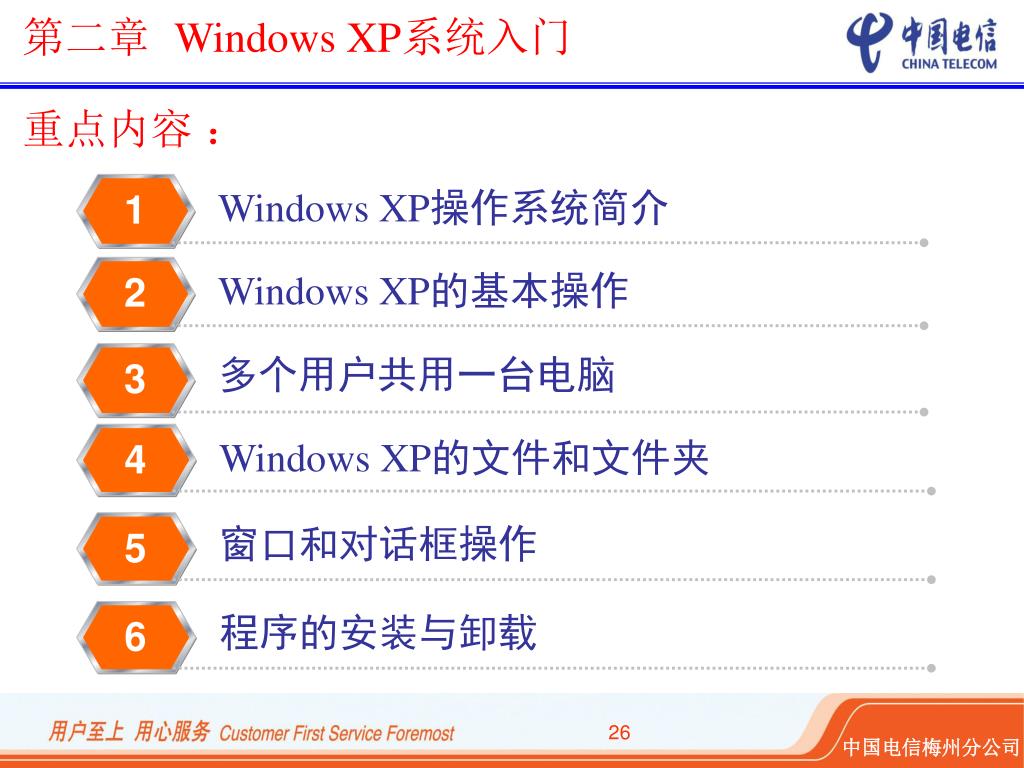 第二章 Windows XP系统入门

中国电信
CHINA TELECOM

重点内容：

1 Windows XP操作系统简介

2 Windows XP的基本操作

3 多个用户共用一台电脑

4 Windows XP的文件和文件夹

5 窗口和对话框操作

6 程序的安装与卸载

用户至上 用心服务 Customer First Service Foremost

26

中国电信梅州分公司